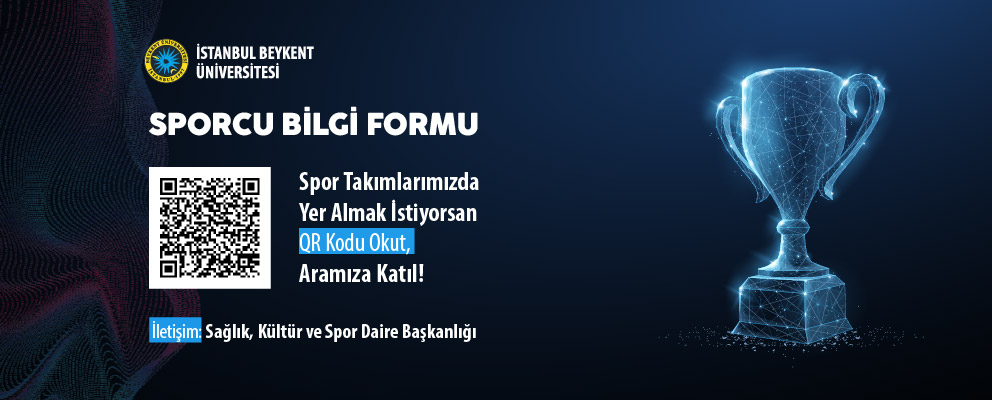 İSTANBUL BEYKENT ÜNİVERSİTESİ

SPORCU BİLGİ FORMU

Spor Takımlarımızda Yer Almak İstiyorsan QR Kodu Okut, Aramıza Katıl!

İletişim: Sağlık, Kültür ve Spor Daire Başkanlığı